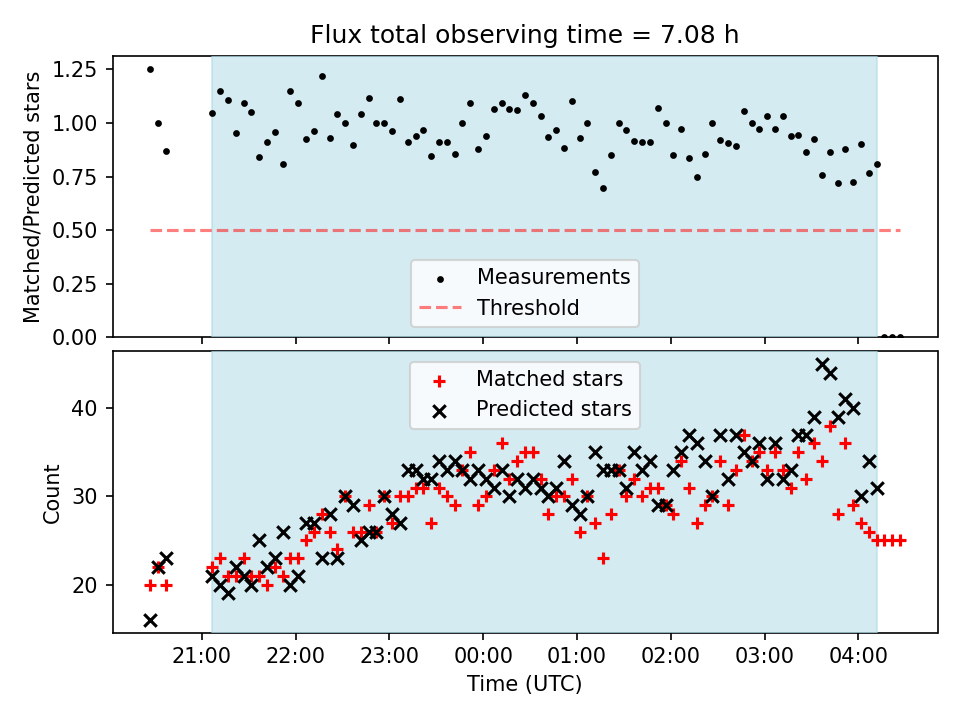 Flux total observing time = 7.08 h

Matched/Predicted stars

1.25
1.00
0.75
0.50
0.25
0.00

Measurements
Threshold

Matched stars
Predicted stars

Count

40
30
20

21:00
22:00
23:00
00:00
01:00
02:00
03:00
04:00

Time (UTC)